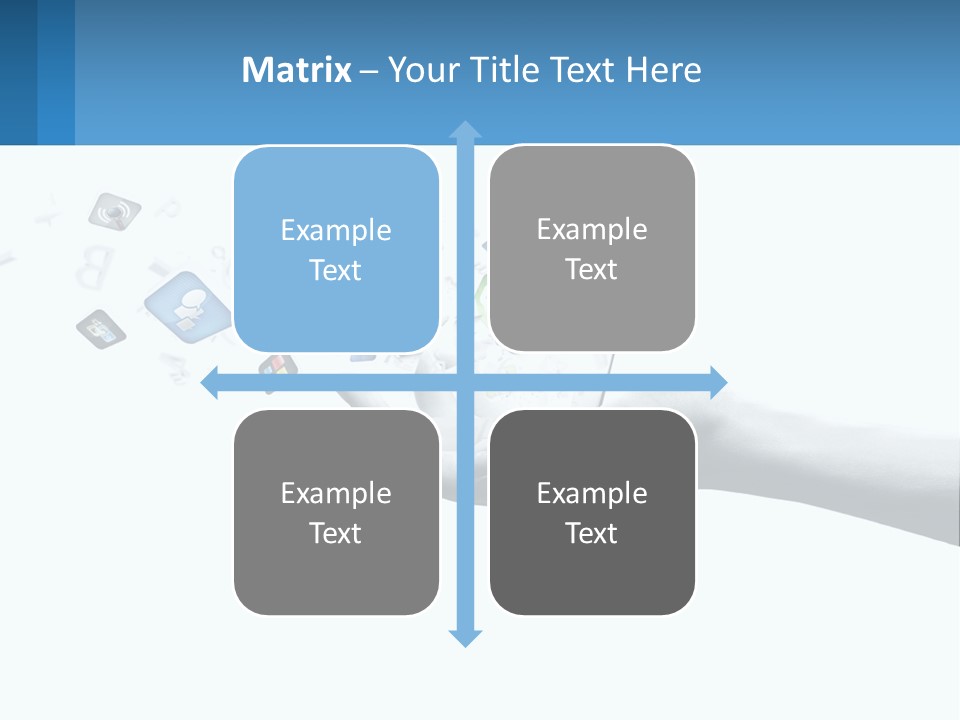 Matrix – Your Title Text Here

Example Text

Example Text

Example Text

Example Text